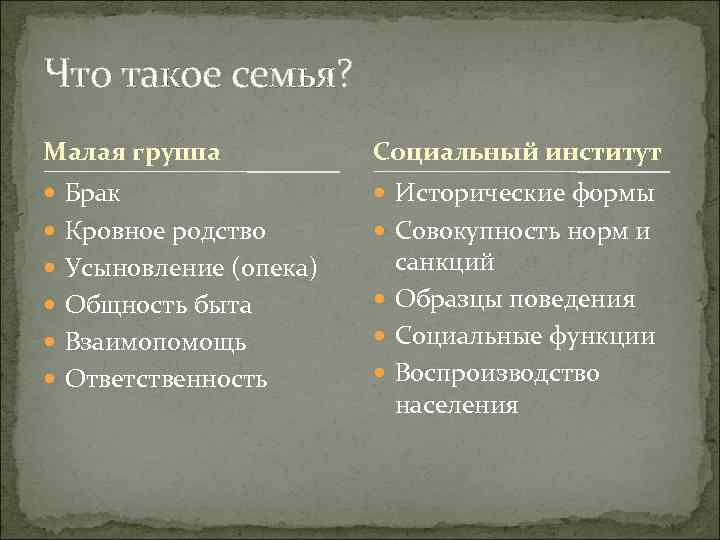 Что такое семья?

Малая группа

Брак
Кровное родство
Усыновление (опека)
Общность быта
Взаимопомощь
Ответственность

Социальный институт

Исторические формы
Совокупность норм и санкций
Образцы поведения
Социальные функции
Воспроизводство населения